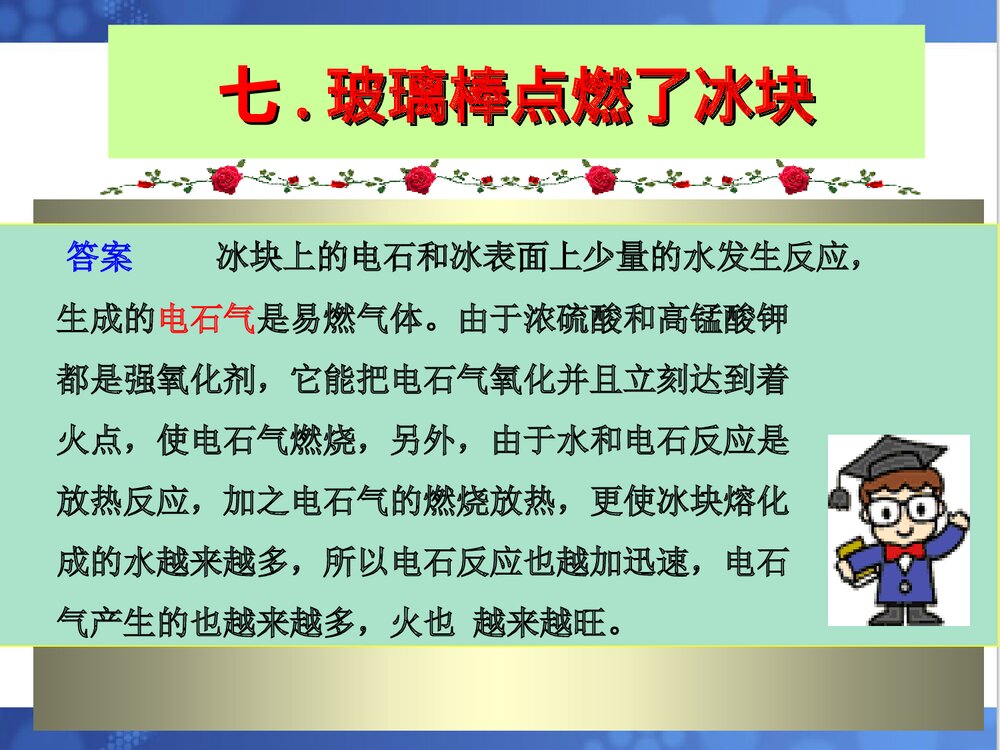 七．玻璃棒点燃了冰块

答案　　冰块上的电石和冰表面上少量的水发生反应，生成的电石气是易燃气体。由于浓硫酸和高锰酸钾都是强氧化剂，它能把电石气氧化并且立刻达到着火点，使电石气燃烧，另外，由于水和电石反应是放热反应，加之电石气的燃烧放热，更使冰块熔化成的水越来越多，所以电石反应也越加迅速，电石气产生的也越来越多，火也 越来越旺。